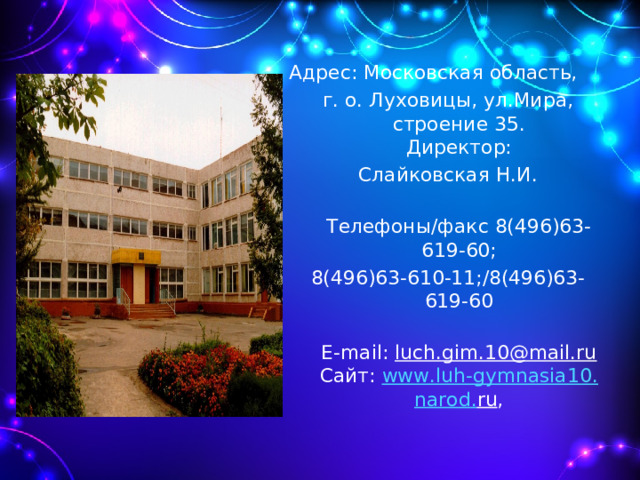 Адрес: Московская область, г. о. Луховицы, ул.Мира, строение 35.
Директор:
Слайковская Н.И.

Телефоны/факс 8(496)63-619-60;
8(496)63-610-11;/8(496)63-619-60

E-mail: luch.gim.10@mail.ru
Сайт: www.luh-gymnasia10.narod.ru,